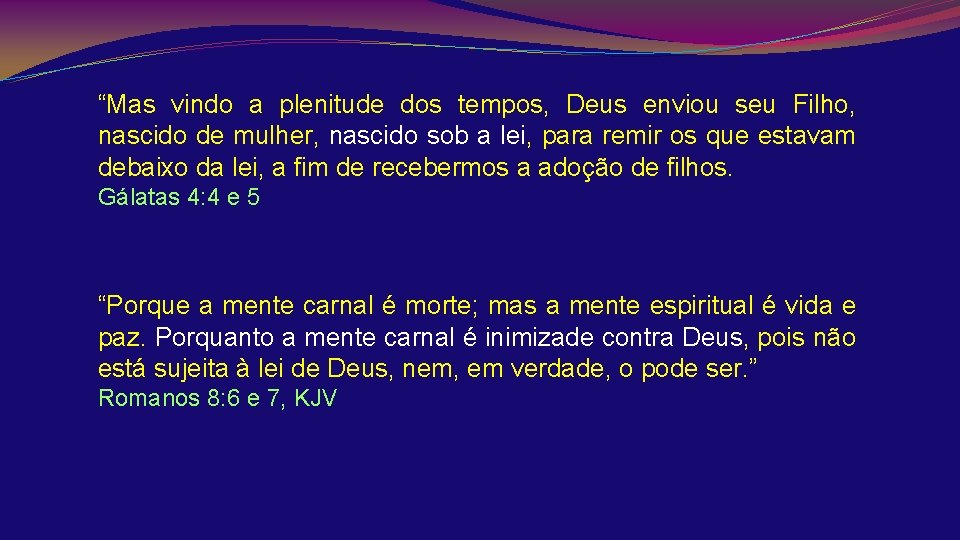 “Mas vindo a plenitude dos tempos, Deus enviou seu Filho, nascido de mulher, nascido sob a lei, para remir os que estavam debaixo da lei, a fim de recebermos a adoção de filhos.
Gálatas 4:4 e 5

“Porque a mente carnal é morte; mas a mente espiritual é vida e paz. Porquanto a mente carnal é inimizade contra Deus, pois não está sujeita à lei de Deus, nem, em verdade, o pode ser.”
Romanos 8:6 e 7, KJV